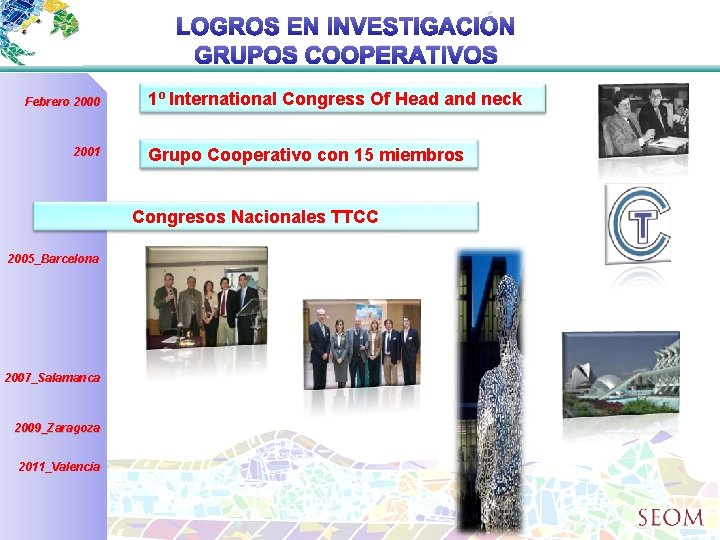 LOGROS EN INVESTIGACIÓN
GRUPOS COOPERATIVOS

Febrero 2000
1º International Congress Of Head and neck

2001
Grupo Cooperativo con 15 miembros

Congresos Nacionales TTCC

2005_Barcelona

2007_Salamanca

2009_Zaragoza

2011_Valencia

TC

SEOM